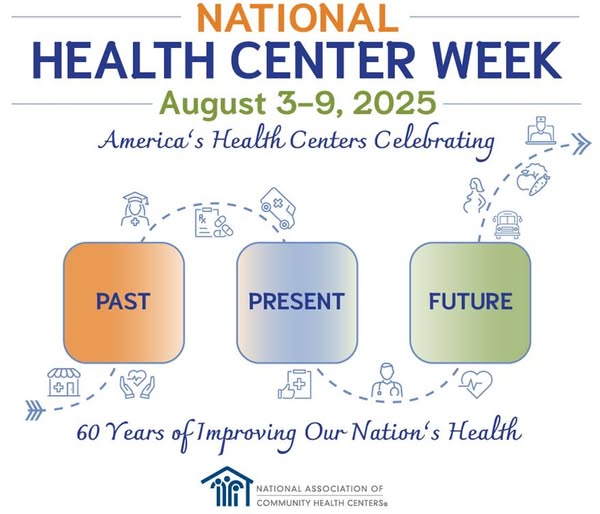 NATIONAL
HEALTH CENTER WEEK
August 3–9, 2025
America's Health Centers Celebrating

Rx

PAST

PRESENT

FUTURE

60 Years of Improving Our Nation's Health

NATIONAL ASSOCIATION OF COMMUNITY HEALTH CENTERS®